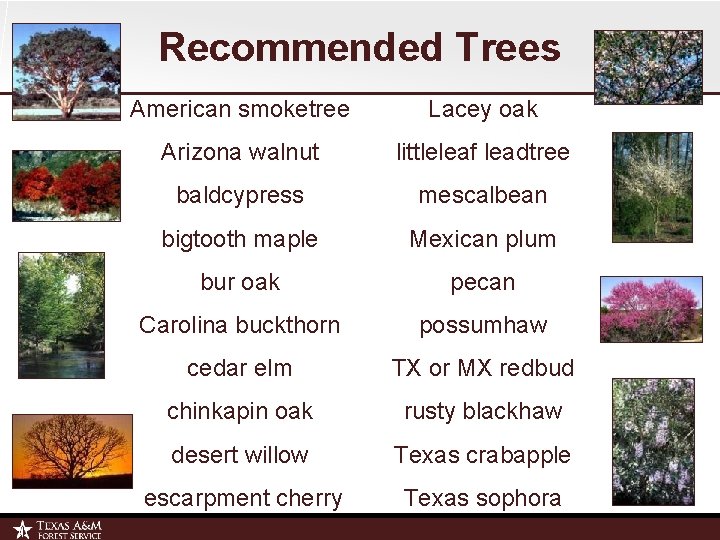 Recommended Trees

American smoketree
Arizona walnut
baldcypress
bigtooth maple
bur oak
Carolina buckthorn
cedar elm
chinkapin oak
desert willow
escarpment cherry

Lacey oak
littleleaf leadtree
mescalbean
Mexican plum
pecan
possumhaw
TX or MX redbud
rusty blackhaw
Texas crabapple
Texas sophora

TEXAS A&M FOREST SERVICE